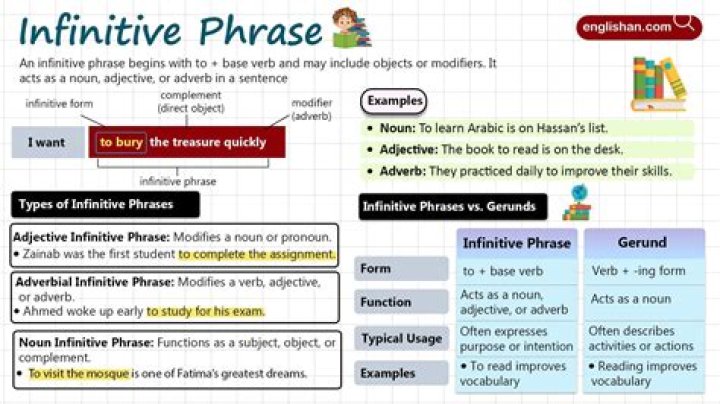 Infinitive Phrase

englishan.com

An infinitive phrase begins with to + base verb and may include objects or modifiers. It acts as a noun, adjective, or adverb in a sentence

infinitive form

complement (direct object)

modifier (adverb)

I want to bury the treasure quickly

infinitive phrase

Types of Infinitive Phrases

Adjective Infinitive Phrase: Modifies a noun or pronoun.
• Zainab was the first student to complete the assignment.

Adverbial Infinitive Phrase: Modifies a verb, adjective, or adverb.
• Ahmed woke up early to study for his exam.

Noun Infinitive Phrase: Functions as a subject, object, or complement.
• To visit the mosque is one of Fatima's greatest dreams.

Examples

• Noun: To learn Arabic is on Hassan's list.
• Adjective: The book to read is on the desk.
• Adverb: They practiced daily to improve their skills.

Infinitive Phrases vs. Gerunds

| | Infinitive Phrase | Gerund |
|---|---|---|
| Form | to + base verb | Verb + -ing form |
| Function | Acts as a noun, adjective, or adverb | Acts as a noun |
| Typical Usage | Often expresses purpose or intention | Often describes activities or actions |
| Examples | • To read improves vocabulary | • Reading improves vocabulary |